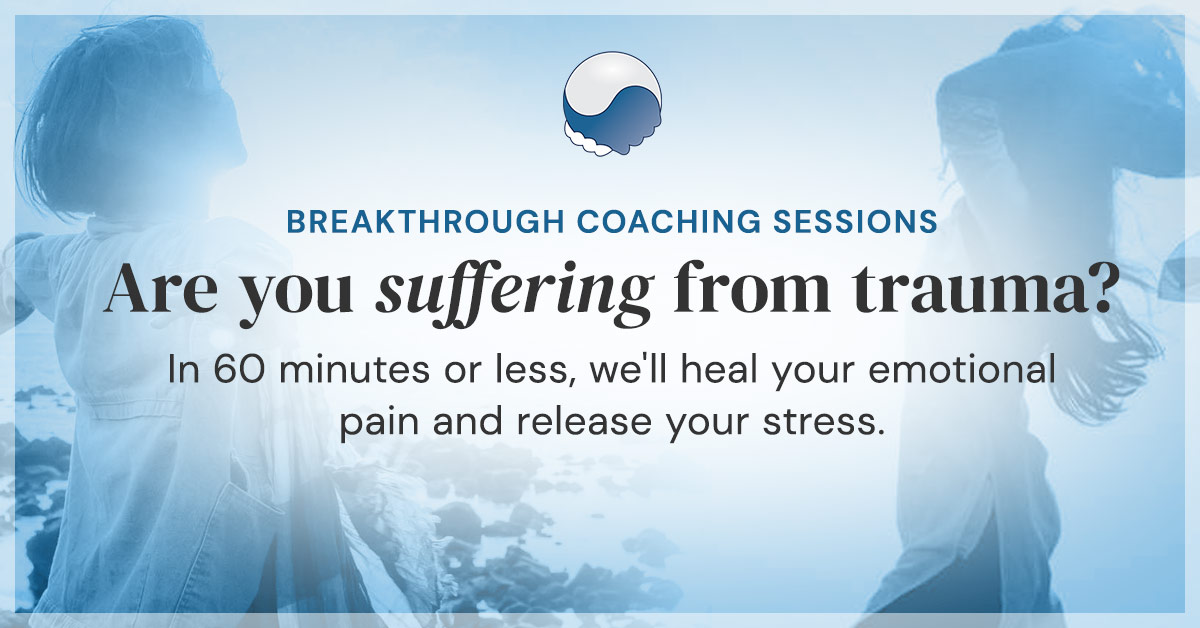 BREAKTHROUGH COACHING SESSIONS

Are you suffering from trauma?

In 60 minutes or less, we'll heal your emotional pain and release your stress.